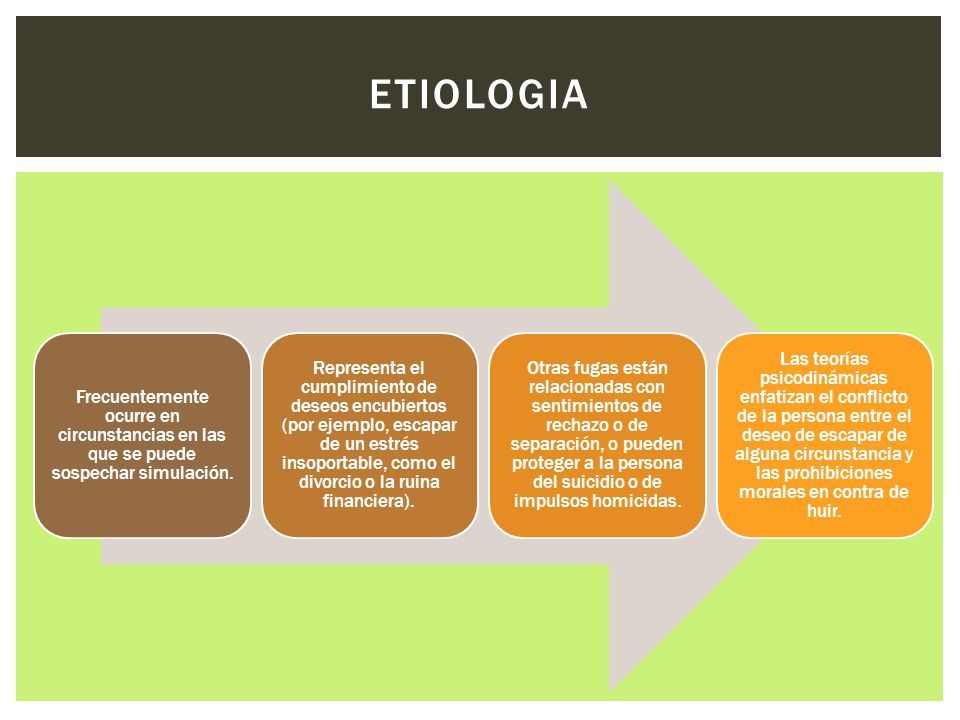 ETIOLOGIA

Frecuentemente ocurre en circunstancias en las que se puede sospechar simulación.

Representa el cumplimiento de deseos encubiertos (por ejemplo, escapar de un estrés insoportable, como el divorcio o la ruina financiera).

Otras fugas están relacionadas con sentimientos de rechazo o de separación, o pueden proteger a la persona del suicidio o de impulsos homicidas.

Las teorías psicodinámicas enfatizan el conflicto de la persona entre el deseo de escapar de alguna circunstancia y las prohibiciones morales en contra de huir.